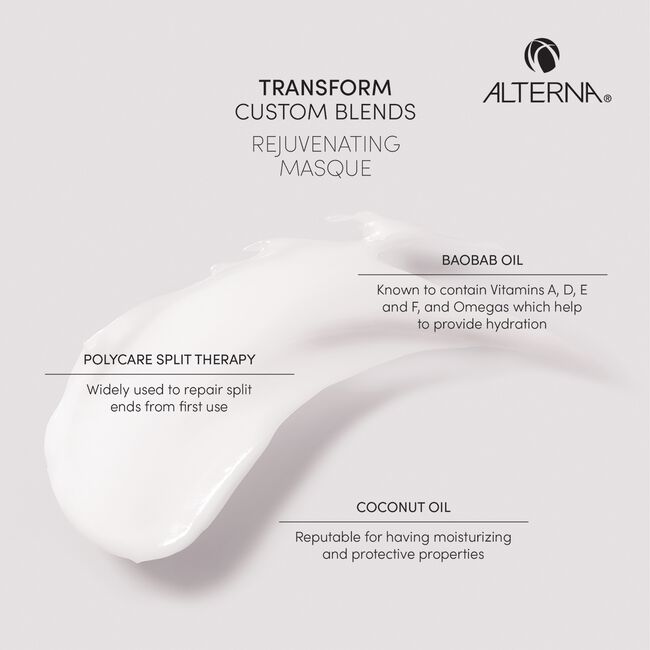 TRANSFORM
CUSTOM BLENDS
REJUVENATING
MASQUE

ALTERNA®

BAOBAB OIL

Known to contain Vitamins A, D, E and F, and Omegas which help to provide hydration

POLYCARE SPLIT THERAPY

Widely used to repair split ends from first use

COCONUT OIL

Reputable for having moisturizing and protective properties